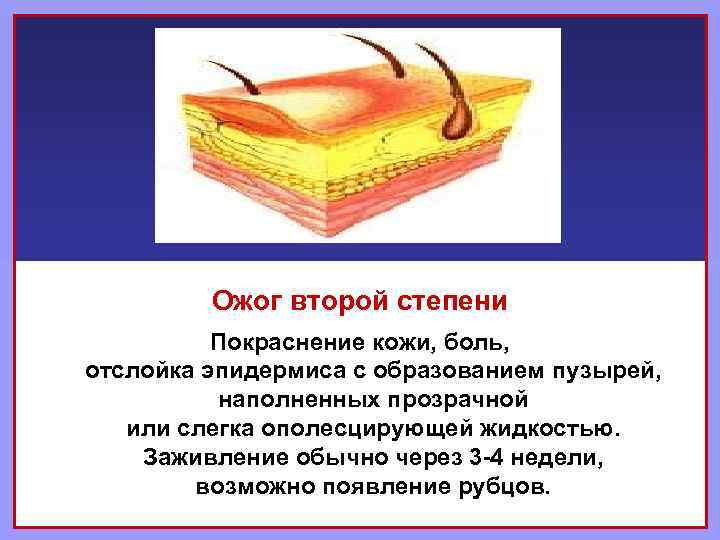 Ожог второй степени

Покраснение кожи, боль, отслойка эпидермиса с образованием пузырей, наполненных прозрачной или слегка ополесцирующей жидкостью. Заживление обычно через 3-4 недели, возможно появление рубцов.